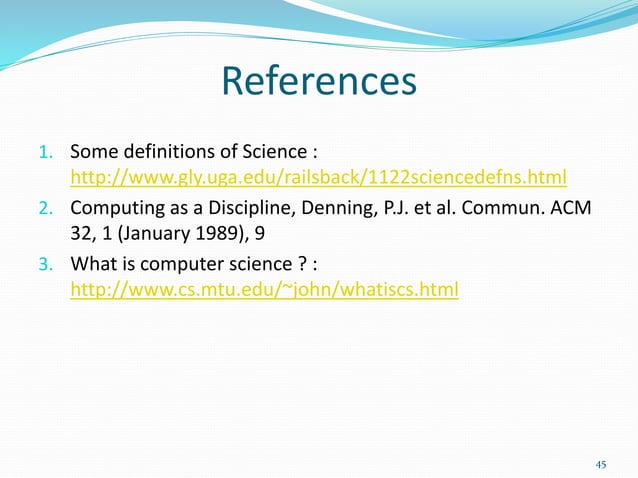 References

1. Some definitions of Science : http://www.gly.uga.edu/railsback/1122sciencedefns.html
2. Computing as a Discipline, Denning, P.J. et al. Commun. ACM 32, 1 (January 1989), 9
3. What is computer science ? : http://www.cs.mtu.edu/~john/whatiscs.html

45